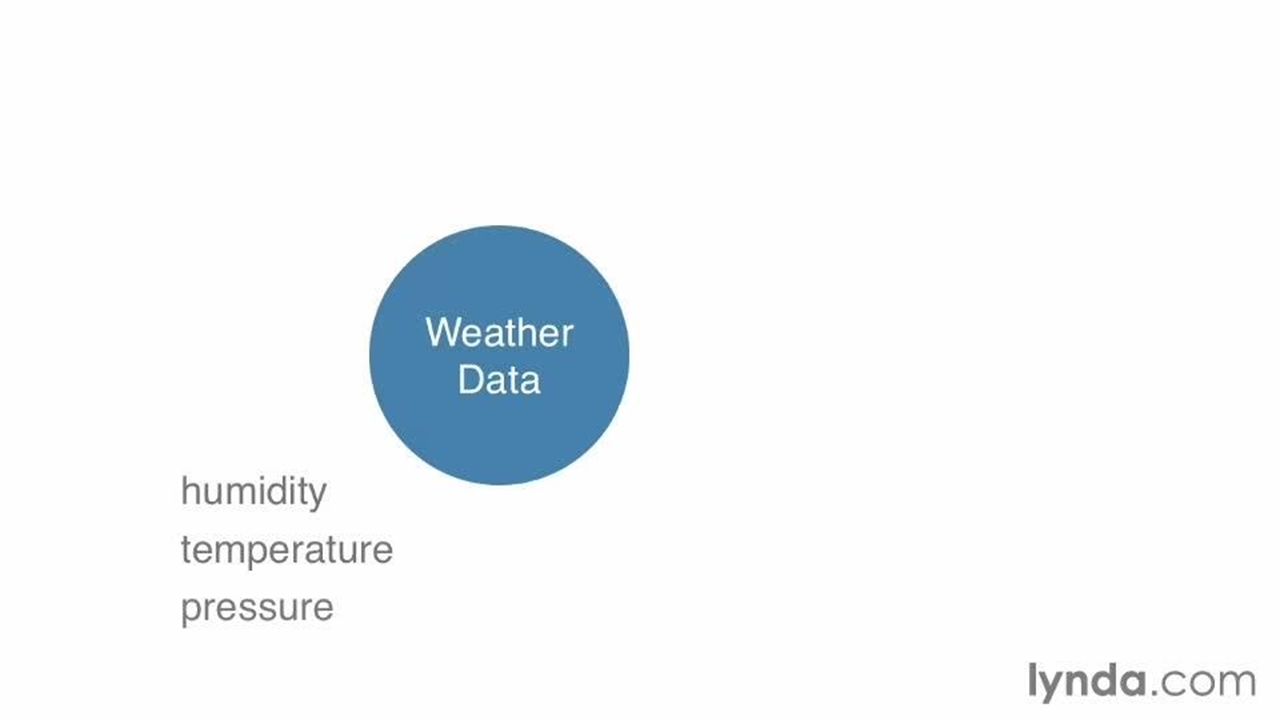 Weather Data

humidity
temperature
pressure

lynda.com